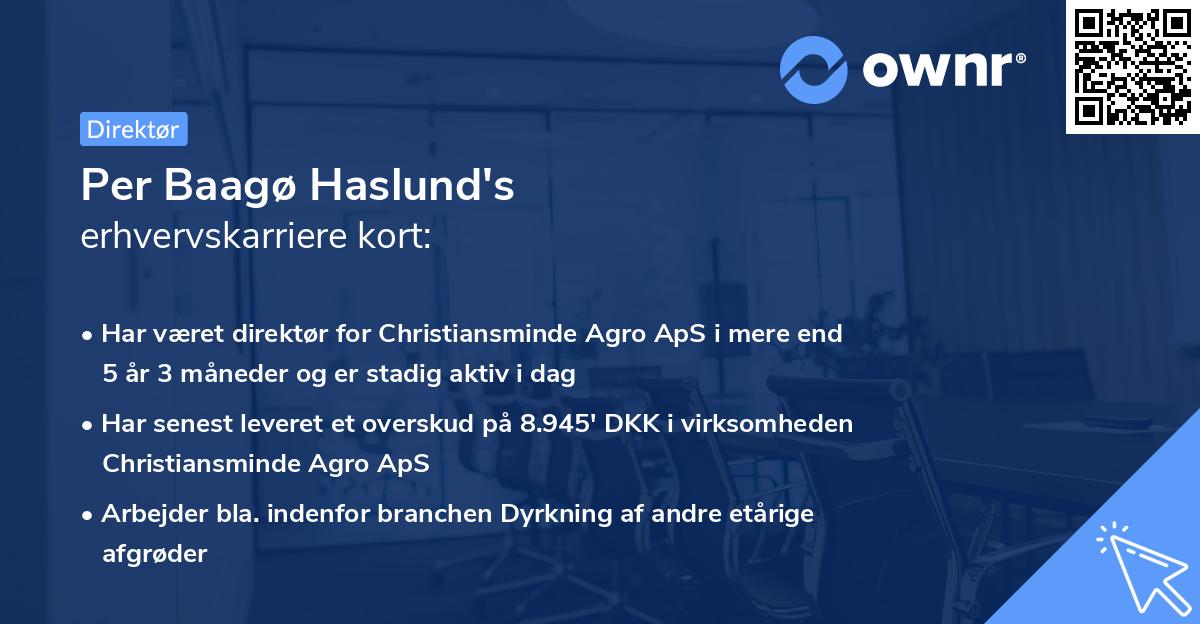 ownr®

Direktør

Per Baagø Haslund's
erhvervskarriere kort:

• Har været direktør for Christiansminde Agro ApS i mere end 5 år 3 måneder og er stadig aktiv i dag

• Har senest leveret et overskud på 8.945' DKK i virksomheden Christiansminde Agro ApS

• Arbejder bla. indenfor branchen Dyrkning af andre etårige afgrøder